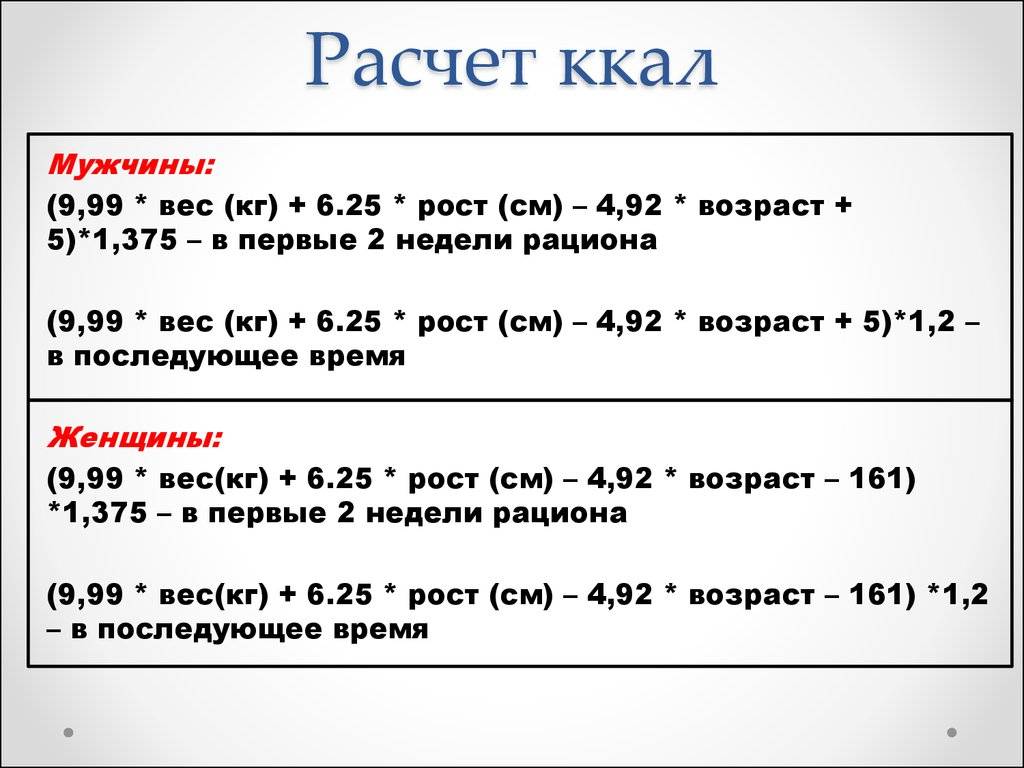 Расчет ккал

Мужчины:

(9,99 * вес (кг) + 6.25 * рост (см) – 4,92 * возраст + 5)*1,375 – в первые 2 недели рациона

(9,99 * вес (кг) + 6.25 * рост (см) – 4,92 * возраст + 5)*1,2 – в последующее время

Женщины:

(9,99 * вес(кг) + 6.25 * рост (см) – 4,92 * возраст – 161) *1,375 – в первые 2 недели рациона

(9,99 * вес(кг) + 6.25 * рост (см) – 4,92 * возраст – 161) *1,2 – в последующее время